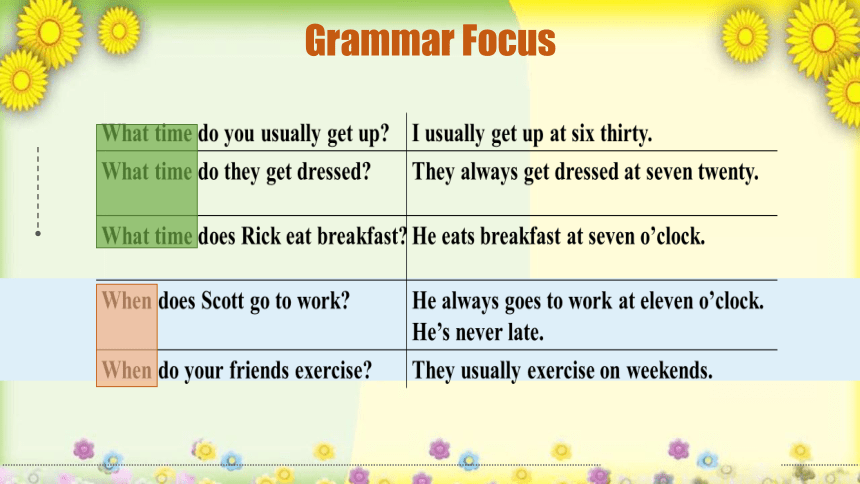 Grammar Focus

| | |
|---|---|
| What time do you usually get up? | I usually get up at six thirty. |
| What time do they get dressed? | They always get dressed at seven twenty. |
| What time does Rick eat breakfast? | He eats breakfast at seven o'clock. |
| When does Scott go to work? | He always goes to work at eleven o'clock. He's never late. |
| When do your friends exercise? | They usually exercise on weekends. |